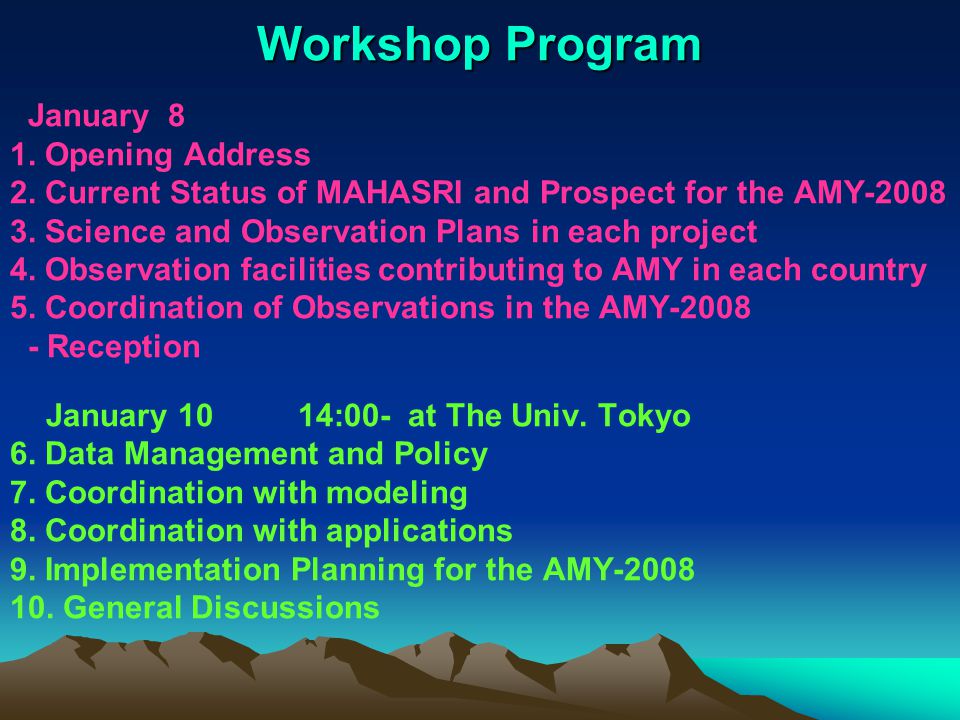 Workshop Program

January 8
1. Opening Address
2. Current Status of MAHASRI and Prospect for the AMY-2008
3. Science and Observation Plans in each project
4. Observation facilities contributing to AMY in each country
5. Coordination of Observations in the AMY-2008
- Reception

January 10 14:00- at The Univ. Tokyo
6. Data Management and Policy
7. Coordination with modeling
8. Coordination with applications
9. Implementation Planning for the AMY-2008
10. General Discussions